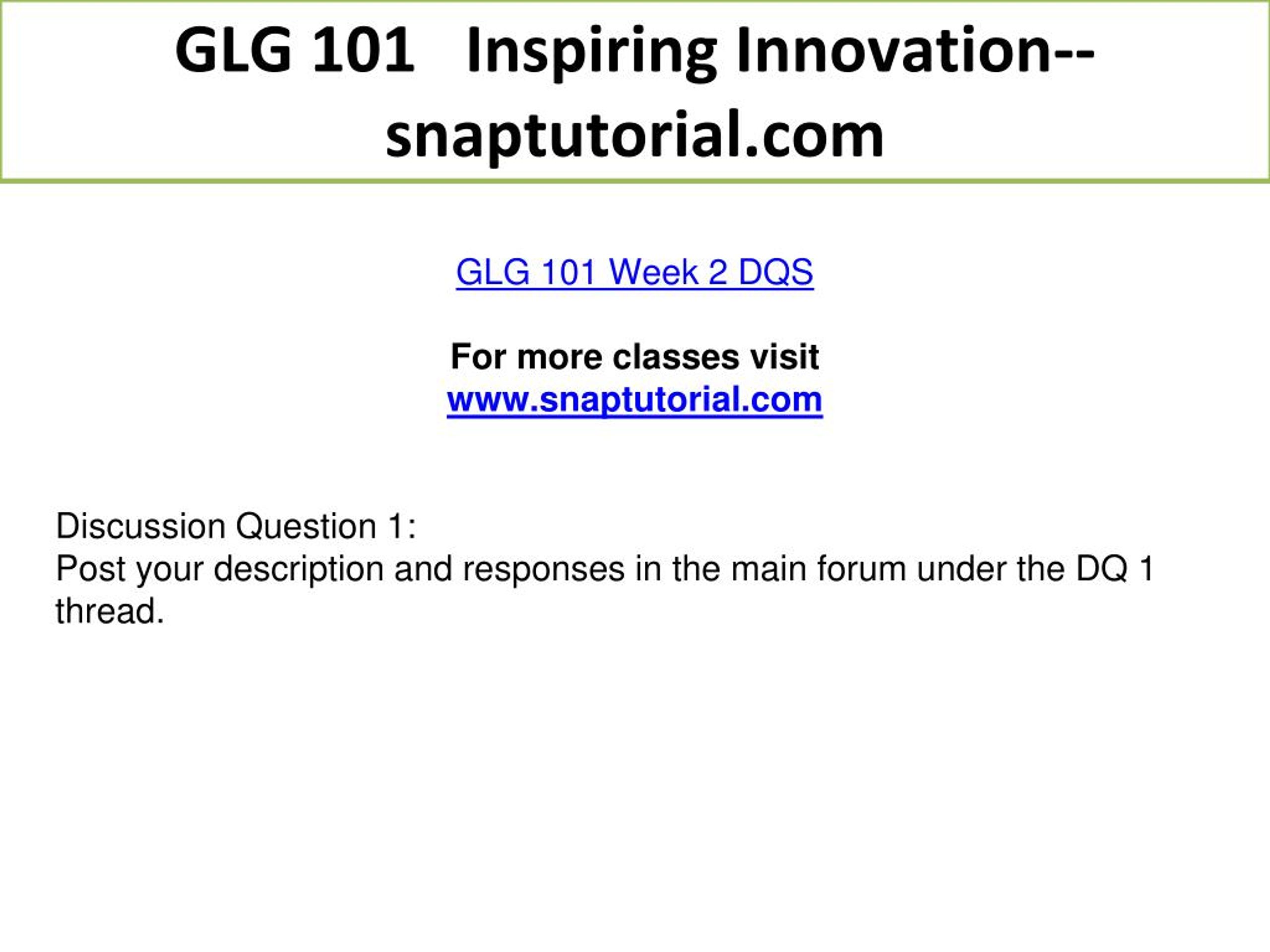 GLG 101 Inspiring Innovation--snaptutorial.com

GLG 101 Week 2 DQS

For more classes visit
www.snaptutorial.com

Discussion Question 1:
Post your description and responses in the main forum under the DQ 1 thread.